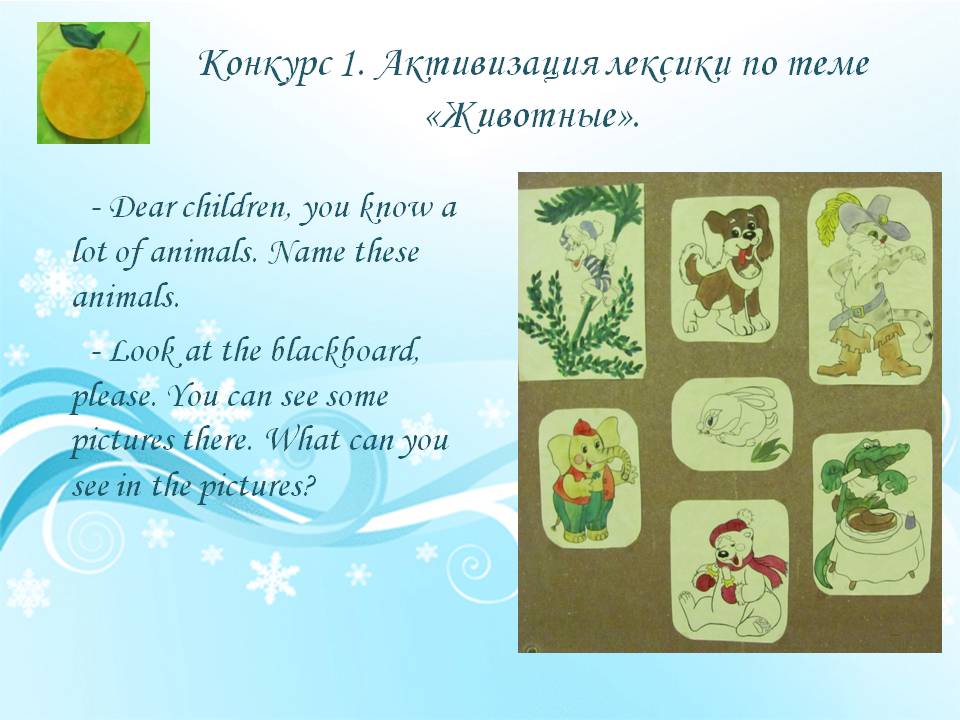 Конкурс 1. Активизация лексики по теме «Животные».

- Dear children, you know a lot of animals. Name these animals.

- Look at the blackboard, please. You can see some pictures there. What can you see in the pictures?